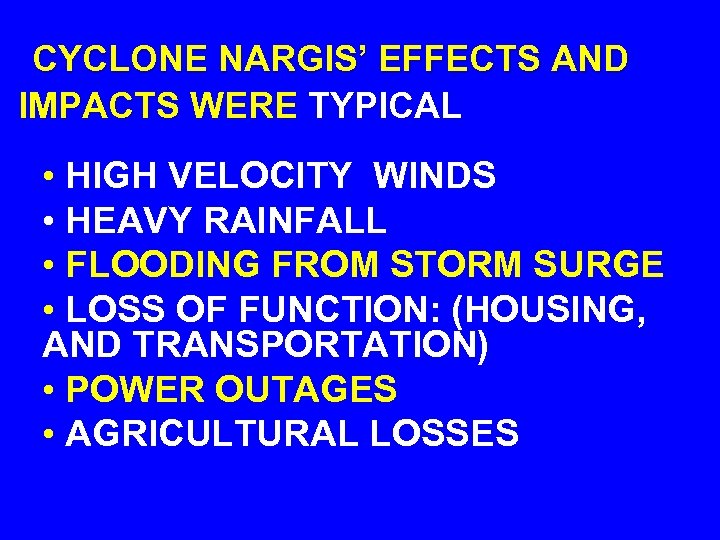 CYCLONE NARGIS' EFFECTS AND IMPACTS WERE TYPICAL

• HIGH VELOCITY WINDS
• HEAVY RAINFALL
• FLOODING FROM STORM SURGE
• LOSS OF FUNCTION: (HOUSING, AND TRANSPORTATION)
• POWER OUTAGES
• AGRICULTURAL LOSSES